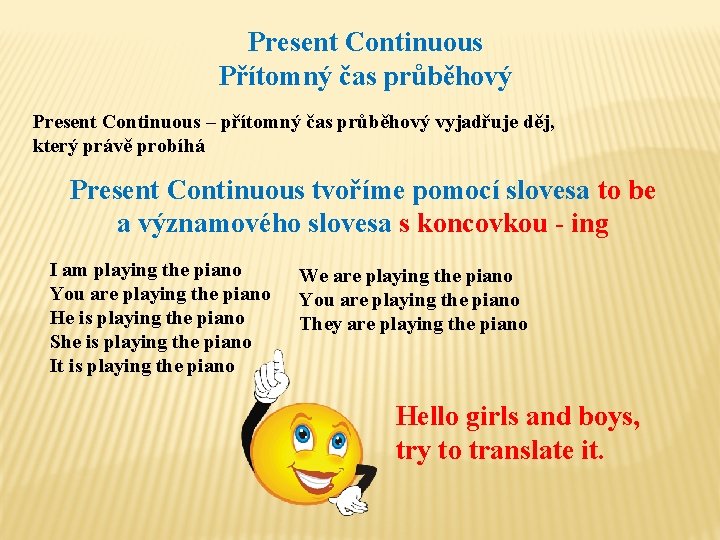 Present Continuous
Přítomný čas průběhový

Present Continuous – přítomný čas průběhový vyjadřuje děj, který právě probíhá

Present Continuous tvoříme pomocí slovesa to be a významového slovesa s koncovkou - ing

I am playing the piano
You are playing the piano
He is playing the piano
She is playing the piano
It is playing the piano

We are playing the piano
You are playing the piano
They are playing the piano

Hello girls and boys, try to translate it.